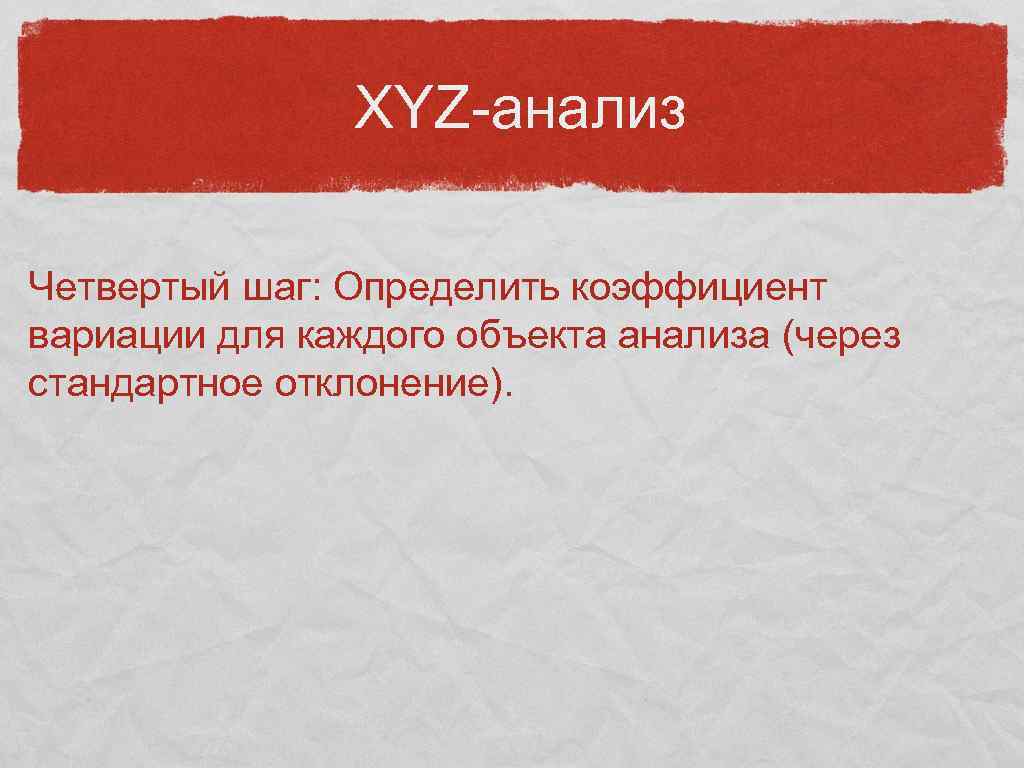 XYZ-анализ

Четвертый шаг: Определить коэффициент вариации для каждого объекта анализа (через стандартное отклонение).